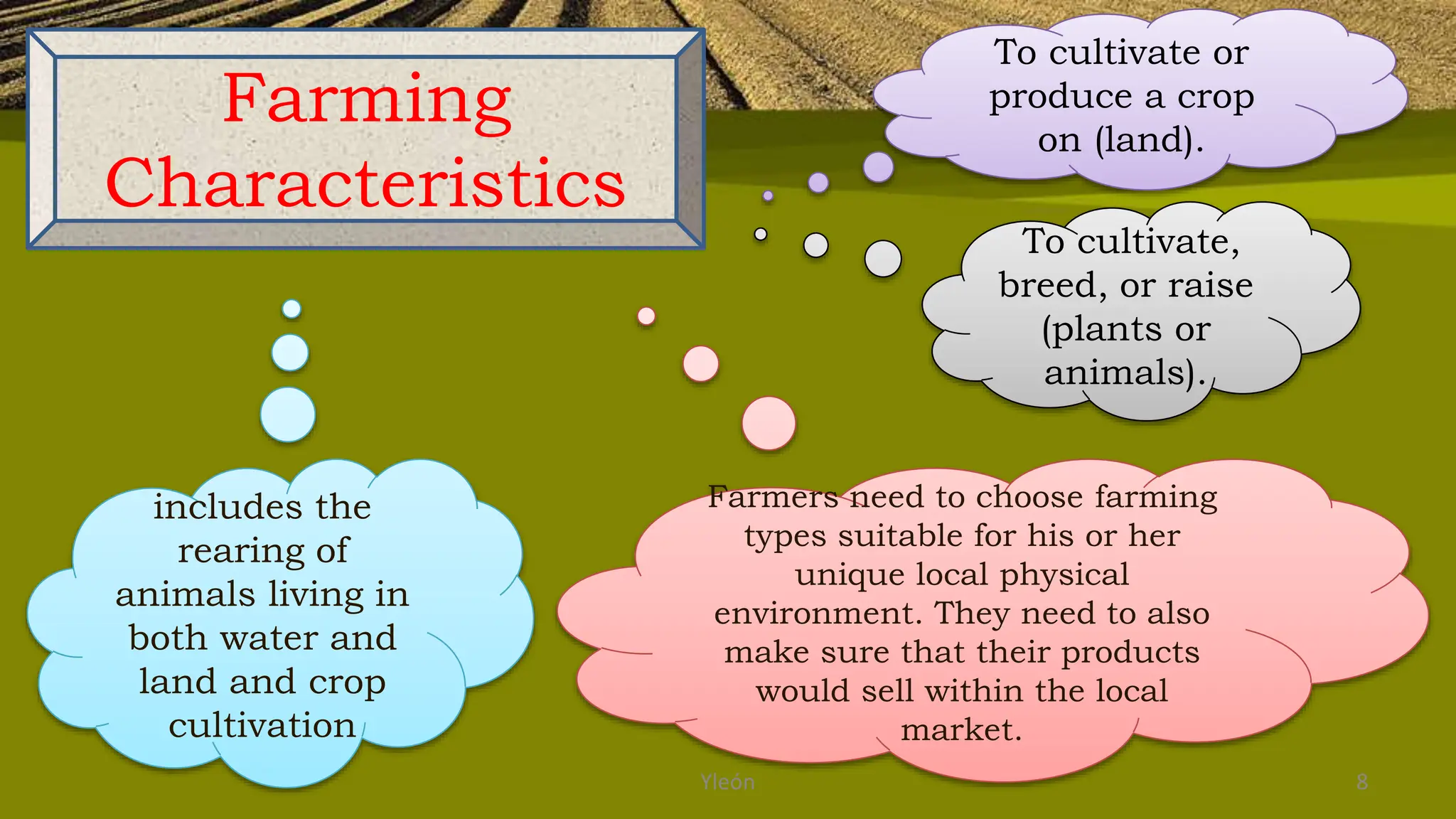 Farming Characteristics

To cultivate or produce a crop on (land).

To cultivate, breed, or raise (plants or animals).

includes the rearing of animals living in both water and land and crop cultivation

Farmers need to choose farming types suitable for his or her unique local physical environment. They need to also make sure that their products would sell within the local market.

Yleón

8